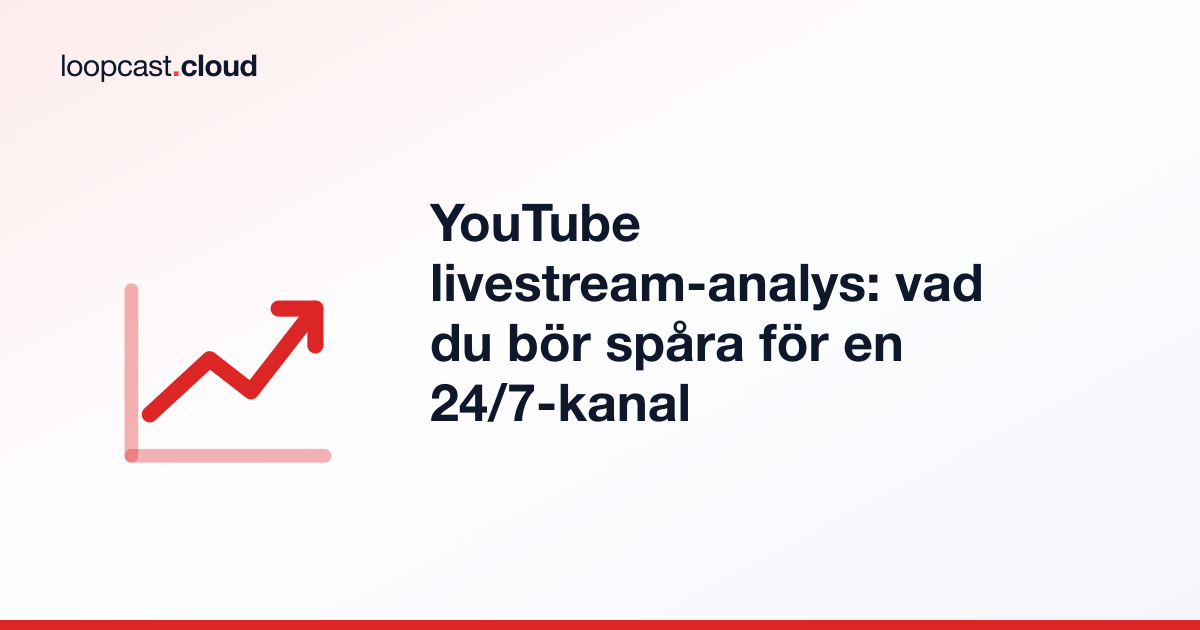 loopcast.cloud

YouTube livestream-analys: vad du bör spåra för en 24/7-kanal